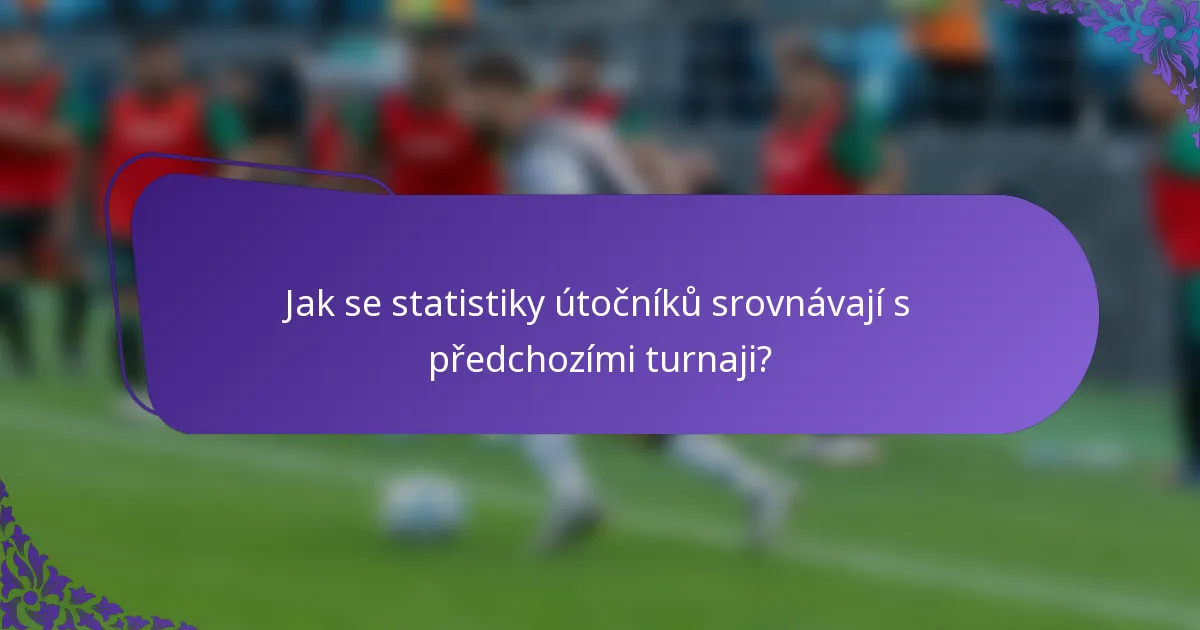 Jak se statistiky útočníků srovnávají s předchozími turnaji?